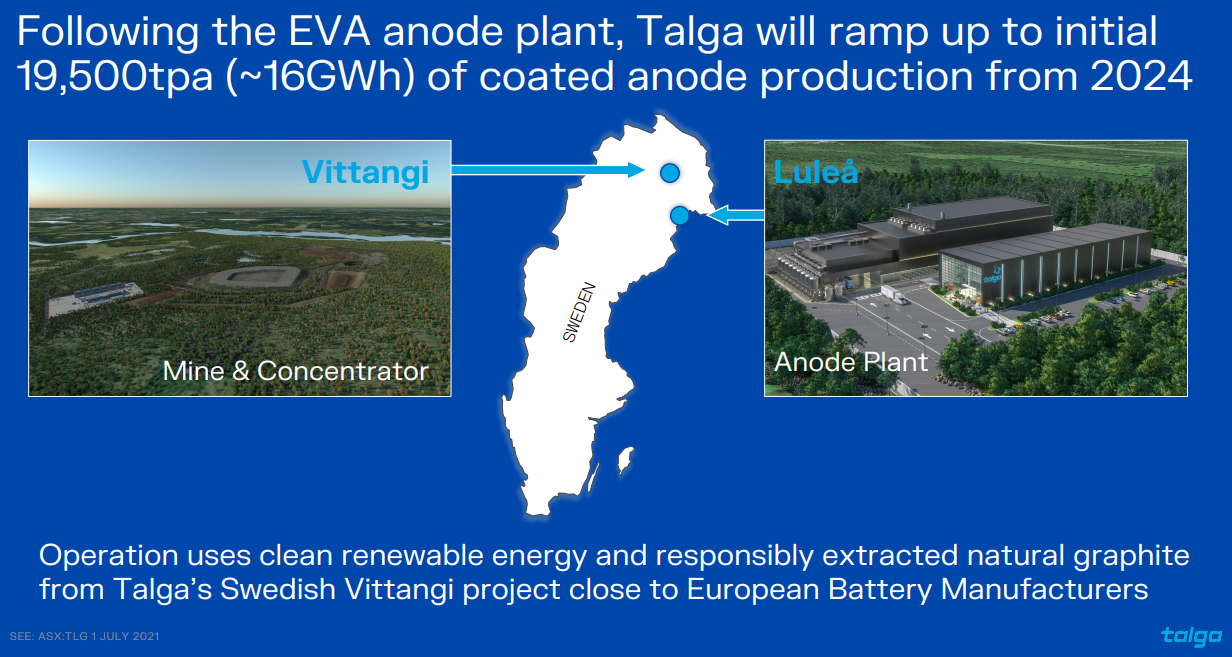 Following the EVA anode plant, Talga will ramp up to initial 19,500tpa (~16GWh) of coated anode production from 2024

Vittangi

Mine & Concentrator

SWEDEN

Luleå

talga

Anode Plant

Operation uses clean renewable energy and responsibly extracted natural graphite from Talga's Swedish Vittangi project close to European Battery Manufacturers

SEE: ASX:TLG 1 JULY 2021

talga